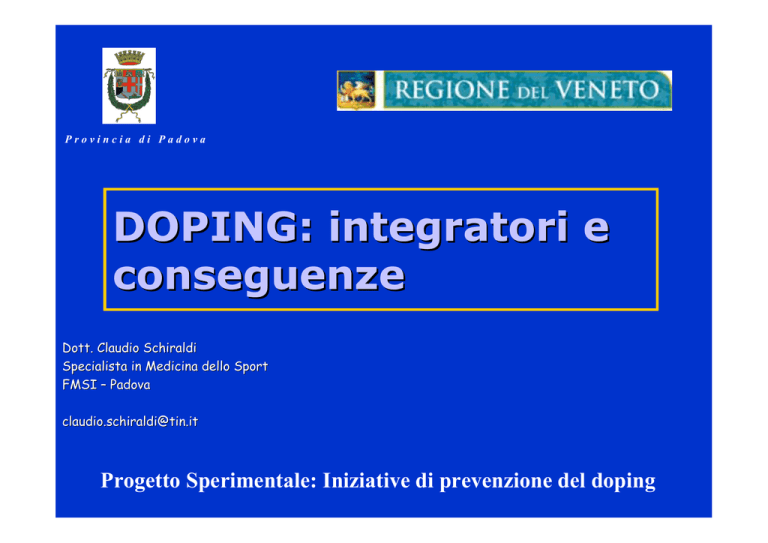 Provincia di Padova

REGIONE DEL VENETO

DOPING: integratori e conseguenze

Dott. Claudio Schiraldi
Specialista in Medicina dello Sport
FMSI – Padova

claudio.schiraldi@tin.it

Progetto Sperimentale: Iniziative di prevenzione del doping